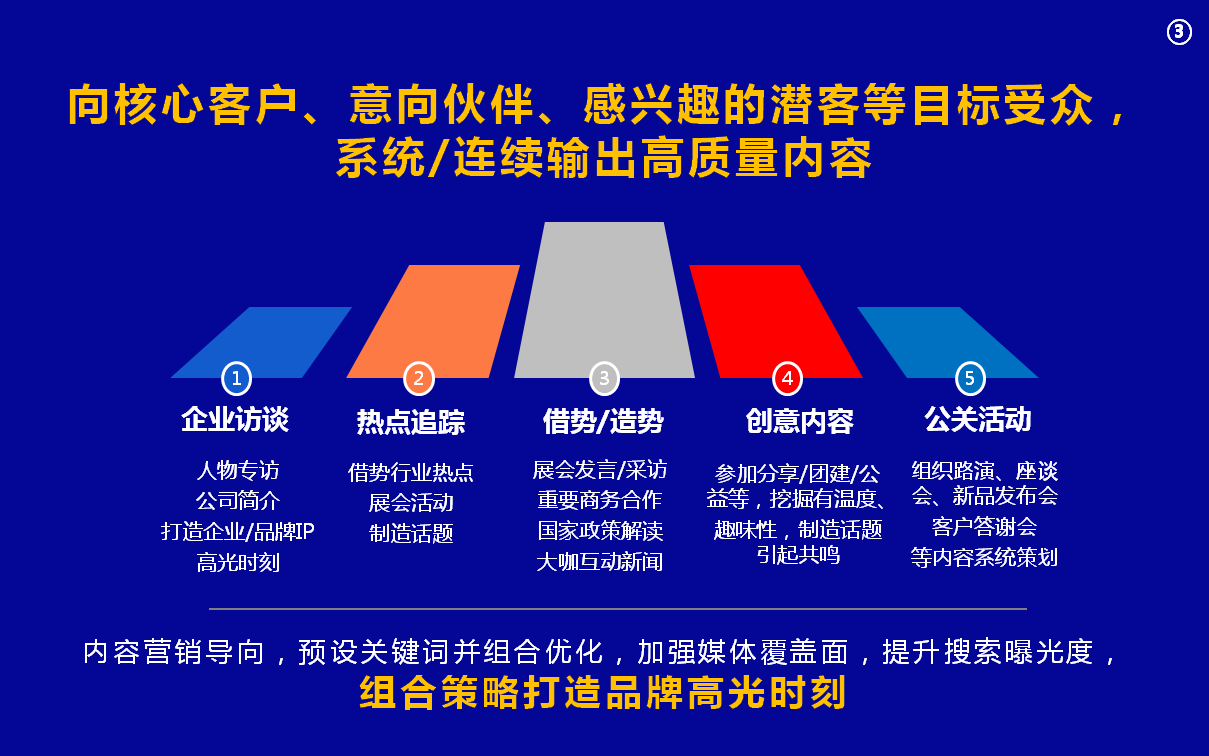 ③

向核心客户、意向伙伴、感兴趣的潜客等目标受众，系统/连续输出高质量内容

1
企业访谈
人物专访
公司简介
打造企业/品牌IP
高光时刻

2
热点追踪
借势行业热点
展会活动
制造话题

3
借势/造势
展会发言/采访
重要商务合作
国家政策解读
大咖互动新闻

4
创意内容
参加分享/团建/公益等，挖掘有温度、趣味性，制造话题引起共鸣

5
公关活动
组织路演、座谈会、新品发布会
客户答谢会
等内容系统策划

内容营销导向，预设关键词并组合优化，加强媒体覆盖面，提升搜索曝光度，
组合策略打造品牌高光时刻